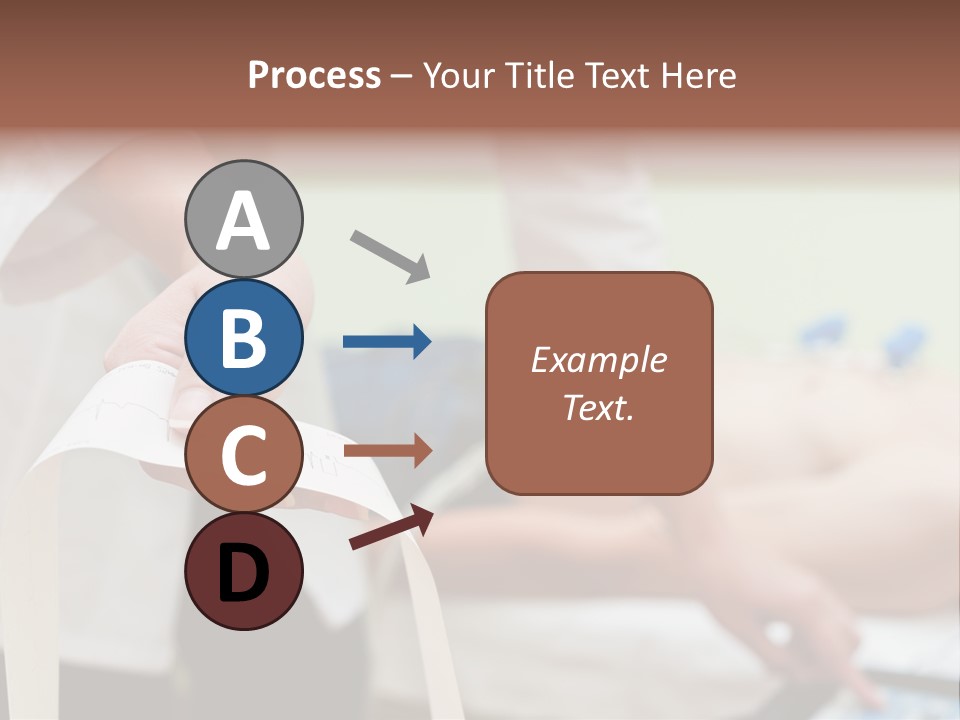 Process – Your Title Text Here

A

B

C

D

Example Text.